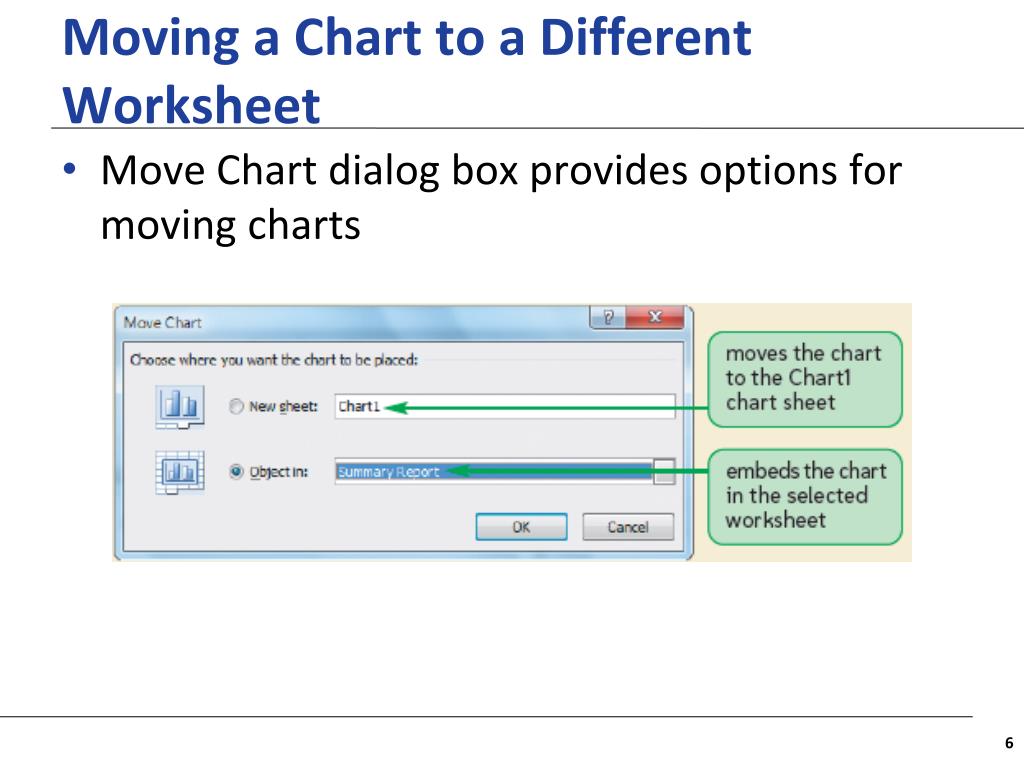 Moving a Chart to a Different Worksheet

• Move Chart dialog box provides options for moving charts

Move Chart

?

x

Choose where you want the chart to be placed:

New sheet: Chart1

Object in: Summary Report

OK

Cancel

moves the chart to the Chart1 chart sheet

embeds the chart in the selected worksheet

6